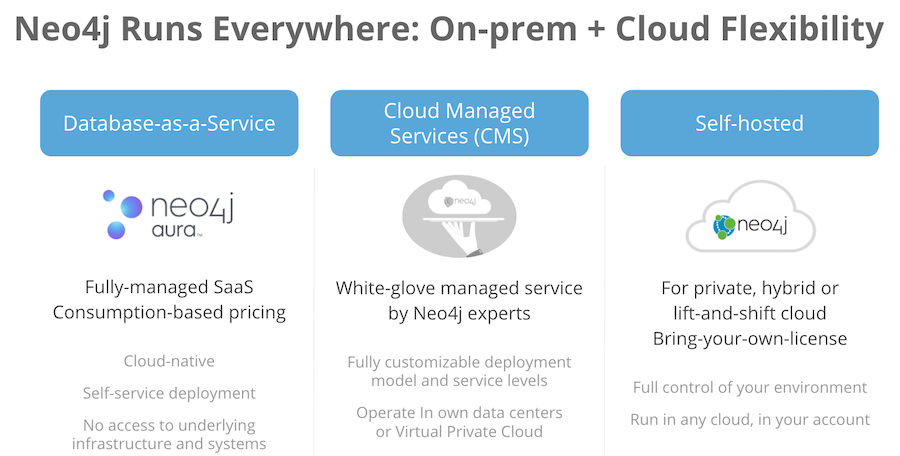 Neo4j Runs Everywhere: On-prem + Cloud Flexibility

Database-as-a-Service

neo4j aura™

Fully-managed SaaS
Consumption-based pricing

Cloud-native

Self-service deployment

No access to underlying infrastructure and systems

Cloud Managed Services (CMS)

neo4j

White-glove managed service by Neo4j experts

Fully customizable deployment model and service levels

Operate In own data centers or Virtual Private Cloud

Self-hosted

neo4j

For private, hybrid or lift-and-shift cloud
Bring-your-own-license

Full control of your environment

Run in any cloud, in your account